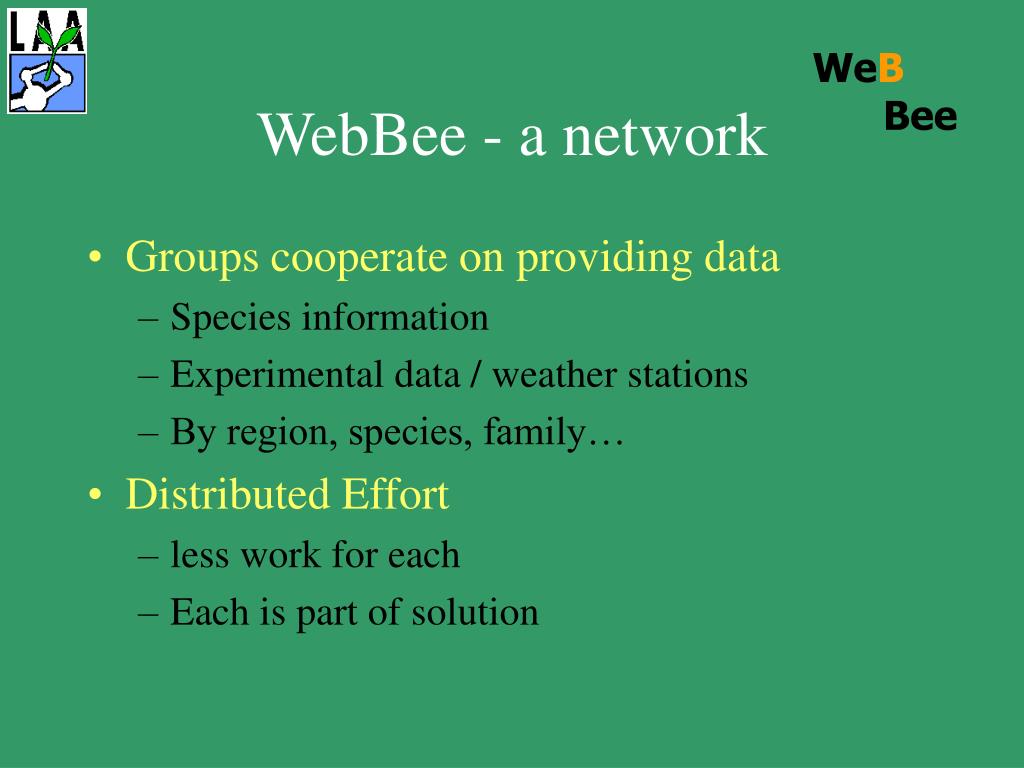 LAA

WeB
Bee

WebBee - a network

• Groups cooperate on providing data
– Species information
– Experimental data / weather stations
– By region, species, family…

• Distributed Effort
– less work for each
– Each is part of solution